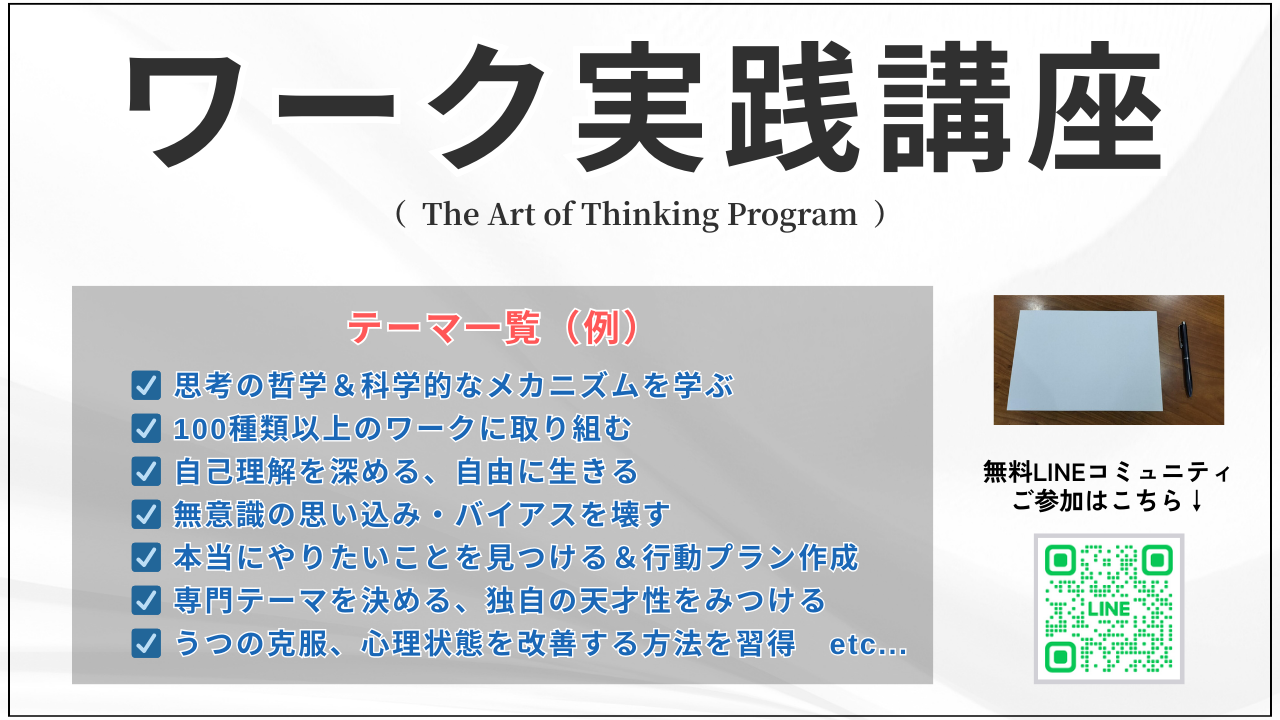 ワーク実践講座

（ The Art of Thinking Program ）

テーマ一覧（例）

☑ 思考の哲学＆科学的なメカニズムを学ぶ
☑ 100種類以上のワークに取り組む
☑ 自己理解を深める、自由に生きる
☑ 無意識の思い込み・バイアスを壊す
☑ 本当にやりたいことを見つける＆行動プラン作成
☑ 専門テーマを決める、独自の天才性をみつける
☑ うつの克服、心理状態を改善する方法を習得　etc...

無料LINEコミュニティ
ご参加はこちら↓

LINE